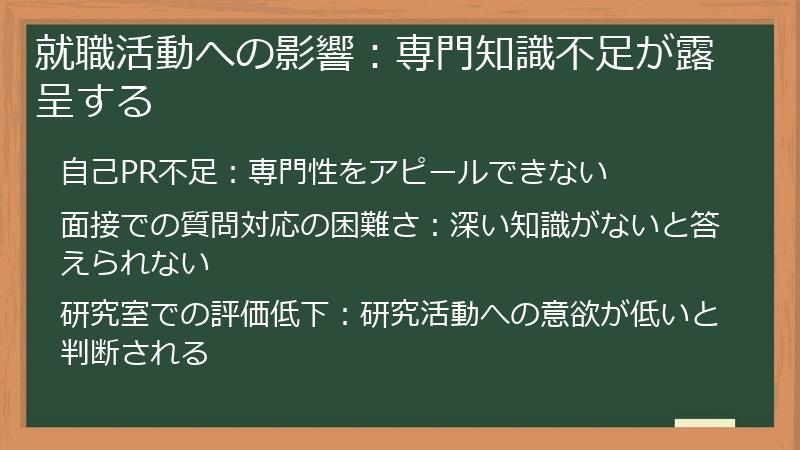 就職活動への影響：専門知識不足が露呈する

自己PR不足：専門性をアピールできない

面接での質問対応の困難さ：深い知識がないと答えられない

研究室での評価低下：研究活動への意欲が低いと判断される